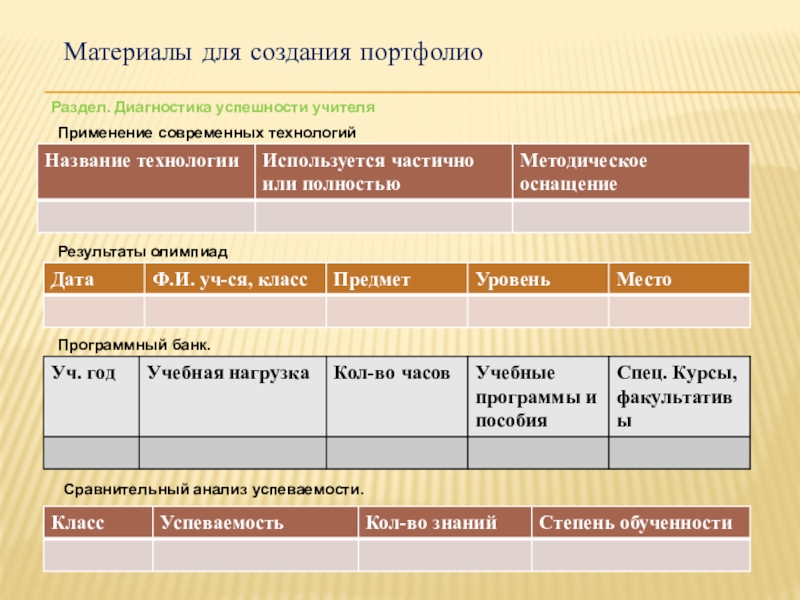 Материалы для создания портфолио

Раздел. Диагностика успешности учителя

Применение современных технологий

| Название технологии | Используется частично или полностью | Методическое оснащение |
|---|---|---|
| | | |

Результаты олимпиад

| Дата | Ф.И. уч-ся, класс | Предмет | Уровень | Место |
|---|---|---|---|---|
| | | | | |

Программный банк.

| Уч. год | Учебная нагрузка | Кол-во часов | Учебные программы и пособия | Спец. Курсы, факультативы |
|---|---|---|---|---|
| | | | | |

Сравнительный анализ успеваемости.

| Класс | Успеваемость | Кол-во знаний | Степень обученности |
|---|---|---|---|
| | | | |